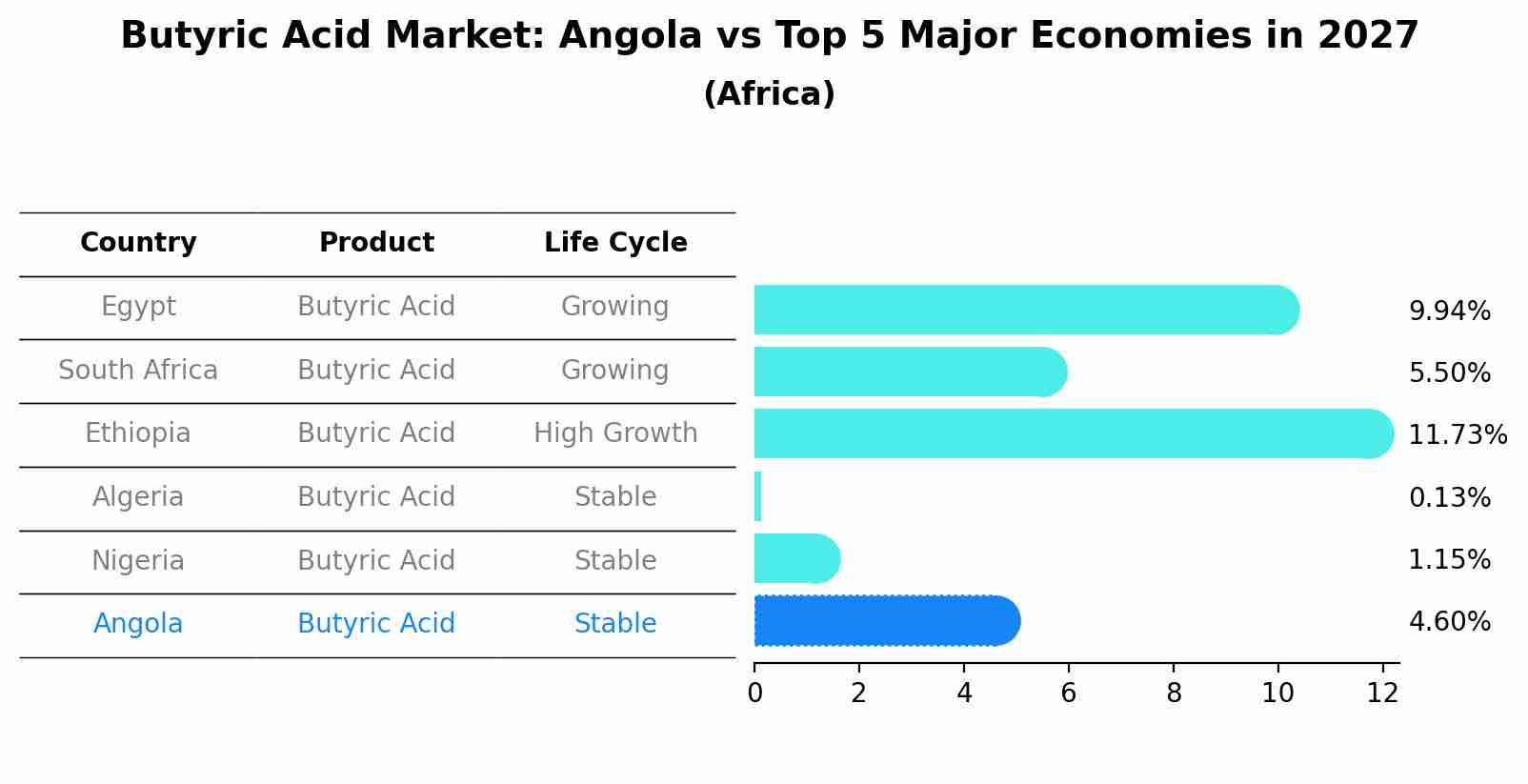 Butyric Acid Market: Angola vs Top 5 Major Economies in 2027
(Africa)

| Country | Product | Life Cycle |
|---|---|---|
| Egypt | Butyric Acid | Growing |
| South Africa | Butyric Acid | Growing |
| Ethiopia | Butyric Acid | High Growth |
| Algeria | Butyric Acid | Stable |
| Nigeria | Butyric Acid | Stable |
| Angola | Butyric Acid | Stable |

9.94%
5.50%
11.73%
0.13%
1.15%
4.60%

0 2 4 6 8 10 12